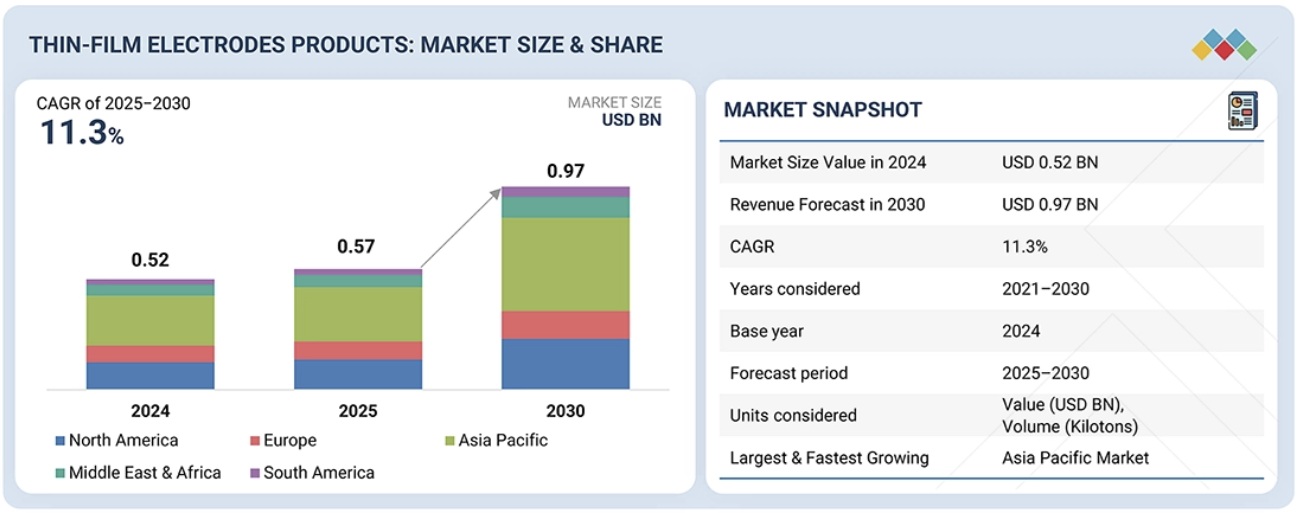 THIN-FILM ELECTRODES PRODUCTS: MARKET SIZE & SHARE

CAGR of 2025–2030
11.3%

MARKET SIZE
USD BN

0.52
0.57
0.97

2024
2025
2030

North America
Europe
Asia Pacific
Middle East & Africa
South America

MARKET SNAPSHOT

| | |
|---|---|
| Market Size Value in 2024 | USD 0.52 BN |
| Revenue Forecast in 2030 | USD 0.97 BN |
| CAGR | 11.3% |
| Years considered | 2021–2030 |
| Base year | 2024 |
| Forecast period | 2025–2030 |
| Units considered | Value (USD BN), Volume (Kilotons) |
| Largest & Fastest Growing | Asia Pacific Market |